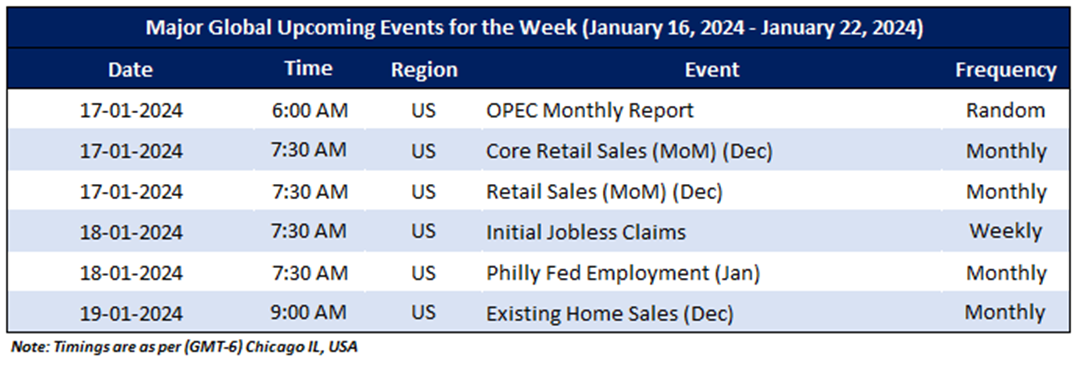 Major Global Upcoming Events for the Week (January 16, 2024 - January 22, 2024)

| Date | Time | Region | Event | Frequency |
|---|---|---|---|---|
| 17-01-2024 | 6:00 AM | US | OPEC Monthly Report | Random |
| 17-01-2024 | 7:30 AM | US | Core Retail Sales (MoM) (Dec) | Monthly |
| 17-01-2024 | 7:30 AM | US | Retail Sales (MoM) (Dec) | Monthly |
| 18-01-2024 | 7:30 AM | US | Initial Jobless Claims | Weekly |
| 18-01-2024 | 7:30 AM | US | Philly Fed Employment (Jan) | Monthly |
| 19-01-2024 | 9:00 AM | US | Existing Home Sales (Dec) | Monthly |

Note: Timings are as per (GMT-6) Chicago IL, USA